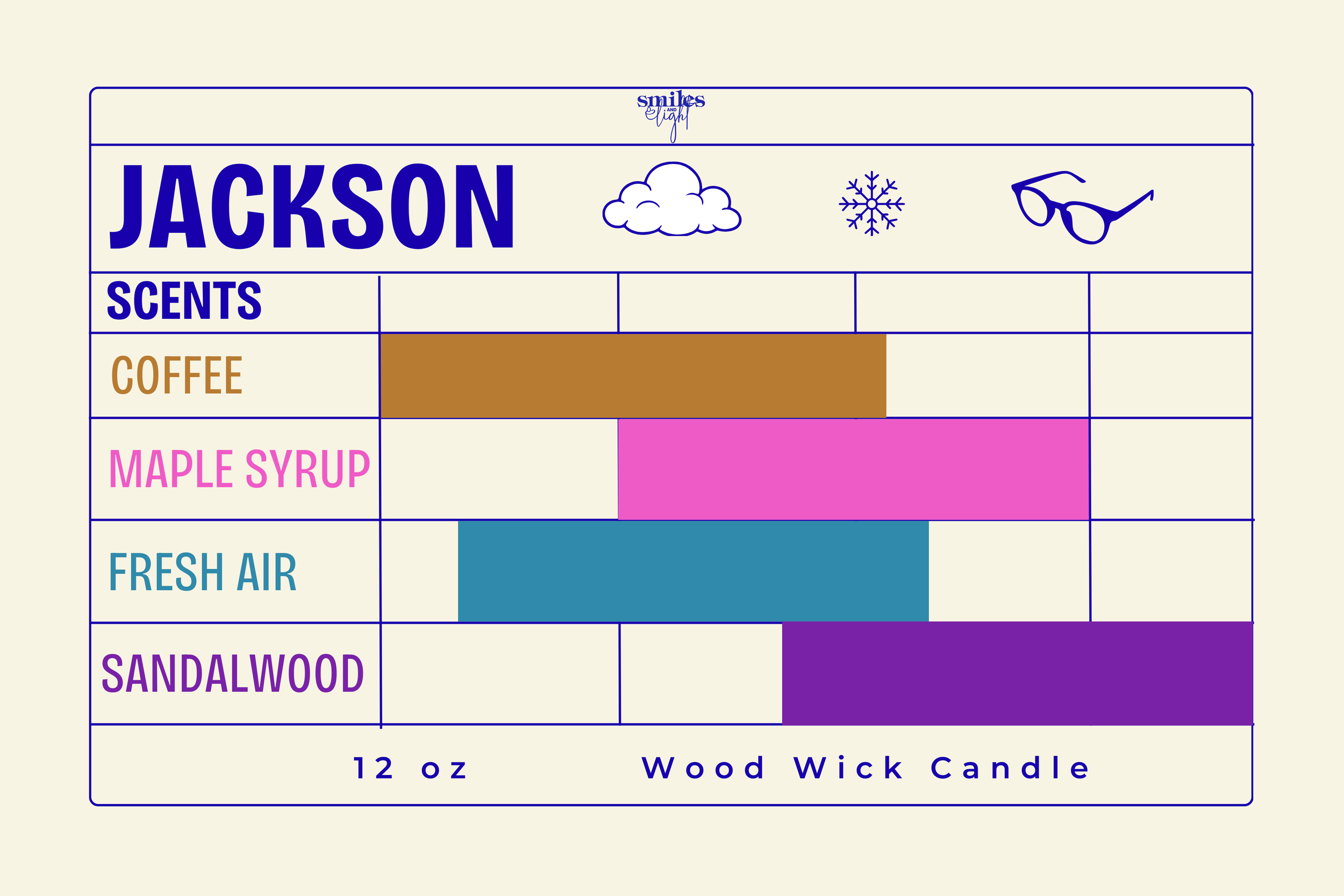 smiles AND light

JACKSON

SCENTS

COFFEE

MAPLE SYRUP

FRESH AIR

SANDALWOOD

12 oz Wood Wick Candle